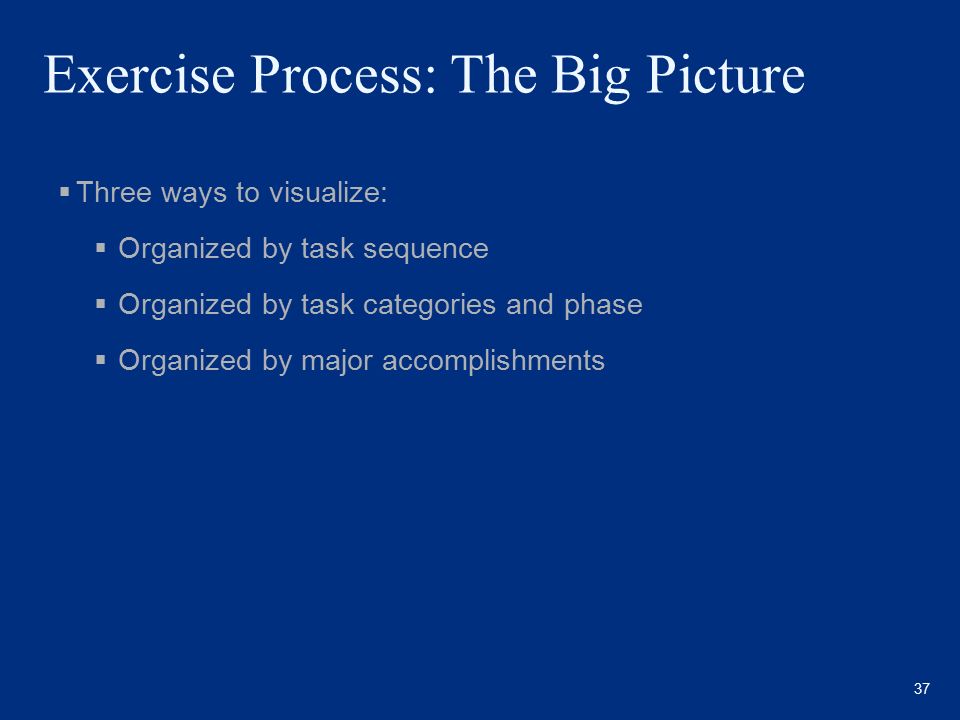 Exercise Process: The Big Picture

▪ Three ways to visualize:

▪ Organized by task sequence

▪ Organized by task categories and phase

▪ Organized by major accomplishments

37